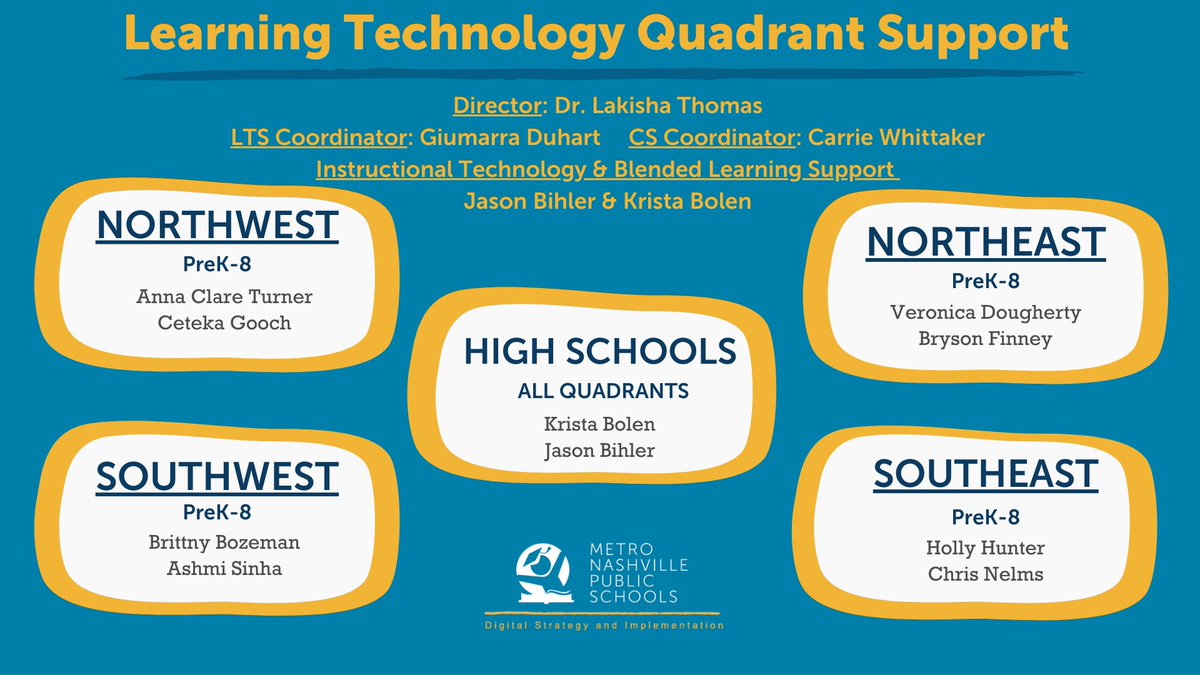 Learning Technology Quadrant Support

Director: Dr. Lakisha Thomas
LTS Coordinator: Giumarra Duhart CS Coordinator: Carrie Whittaker
Instructional Technology & Blended Learning Support
Jason Bihler & Krista Bolen

NORTHWEST
PreK-8
Anna Clare Turner
Ceteka Gooch

NORTHEAST
PreK-8
Veronica Dougherty
Bryson Finney

HIGH SCHOOLS
ALL QUADRANTS
Krista Bolen
Jason Bihler

SOUTHWEST
PreK-8
Brittny Bozeman
Ashmi Sinha

SOUTHEAST
PreK-8
Holly Hunter
Chris Nelms

METRO NASHVILLE PUBLIC SCHOOLS
Digital Strategy and Implementation